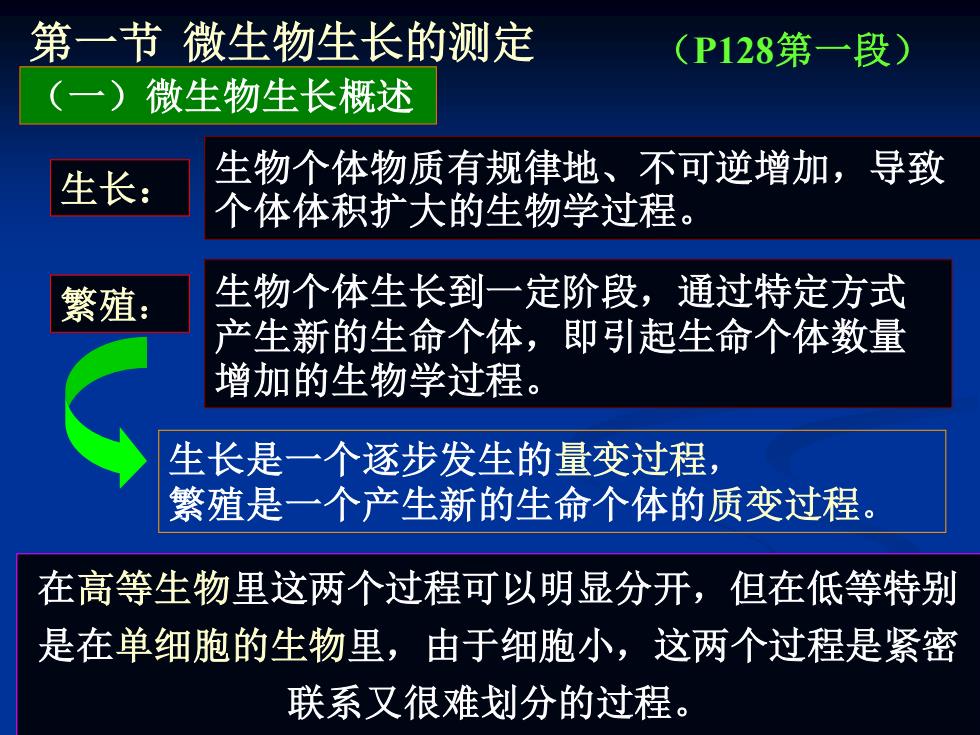 第一节 微生物生长的测定

（P128第一段）

（一）微生物生长概述

生长：

生物个体物质有规律地、不可逆增加，导致个体体积扩大的生物学过程。

繁殖：

生物个体生长到一定阶段，通过特定方式产生新的生命个体，即引起生命个体数量增加的生物学过程。

生长是一个逐步发生的量变过程，
繁殖是一个产生新的生命个体的质变过程。

在高等生物里这两个过程可以明显分开，但在低等特别是在单细胞的生物里，由于细胞小，这两个过程是紧密联系又很难划分的过程。